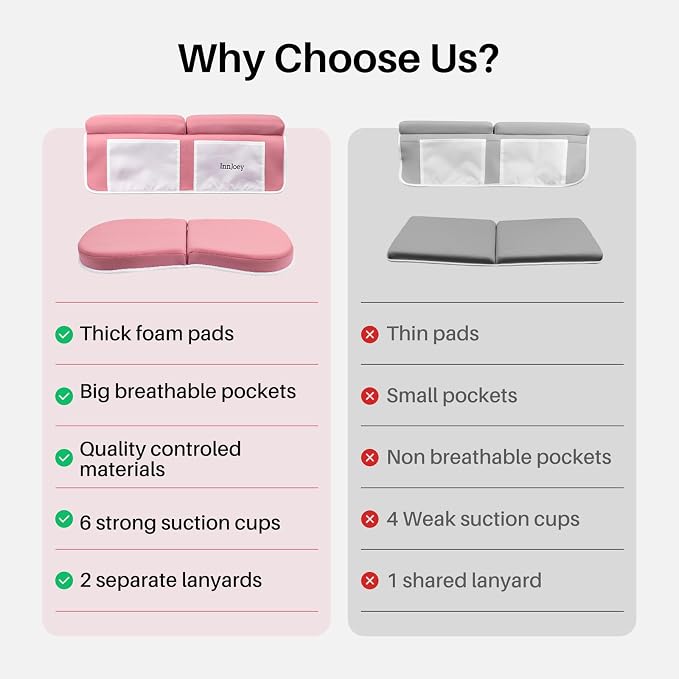 Why Choose Us?

InnJoey

Thick foam pads

Big breathable pockets

Quality controled materials

6 strong suction cups

2 separate lanyards

Thin pads

Small pockets

Non breathable pockets

4 Weak suction cups

1 shared lanyard